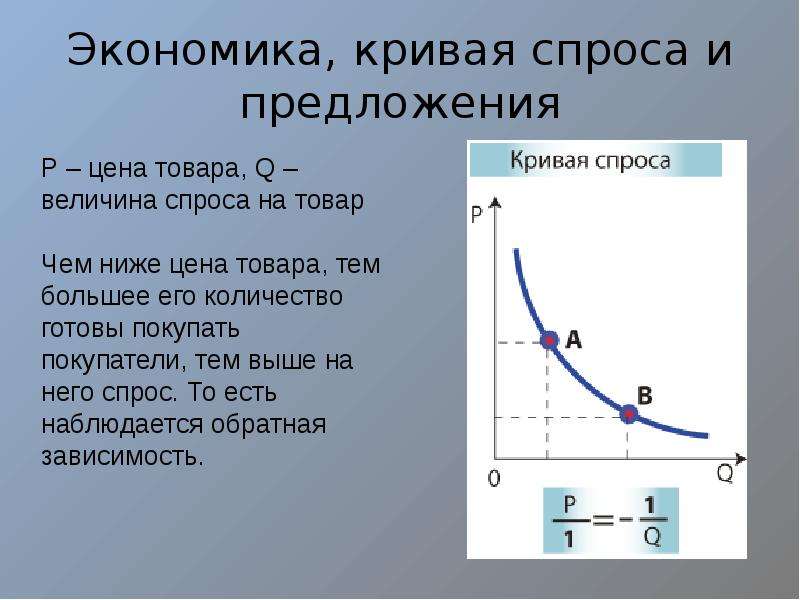 Экономика, кривая спроса и предложения

P – цена товара, Q – величина спроса на товар

Чем ниже цена товара, тем большее его количество готовы покупать покупатели, тем выше на него спрос. То есть наблюдается обратная зависимость.

Кривая спроса

P

A

B

0

Q

$\frac{P}{1} = -\frac{1}{Q}$